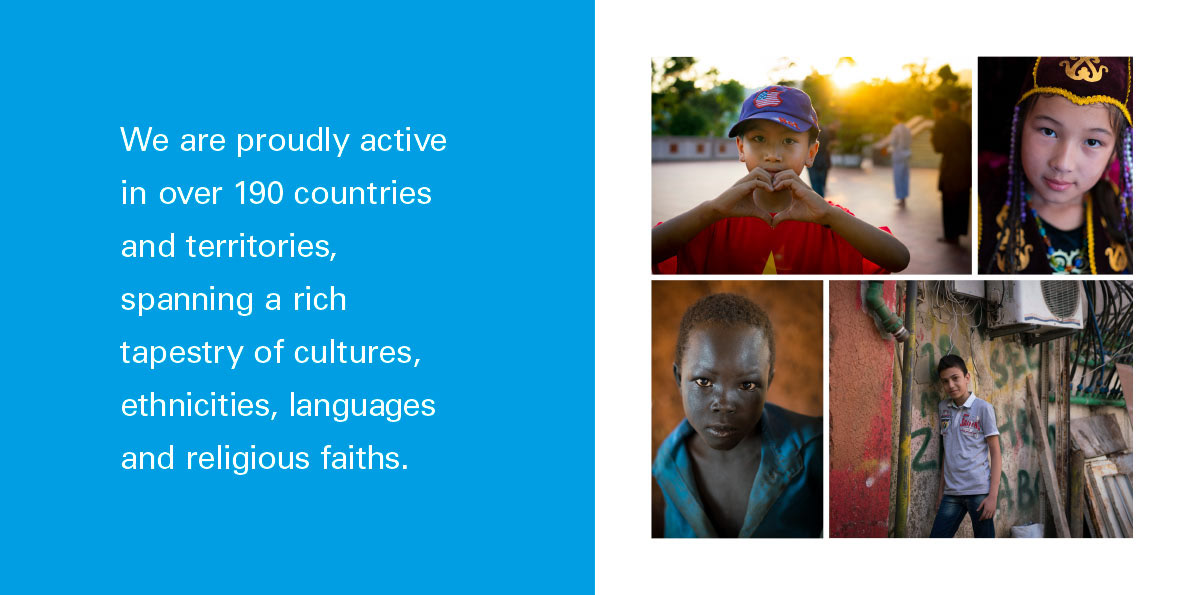 We are proudly active in over 190 countries and territories, spanning a rich tapestry of cultures, ethnicities, languages and religious faiths.